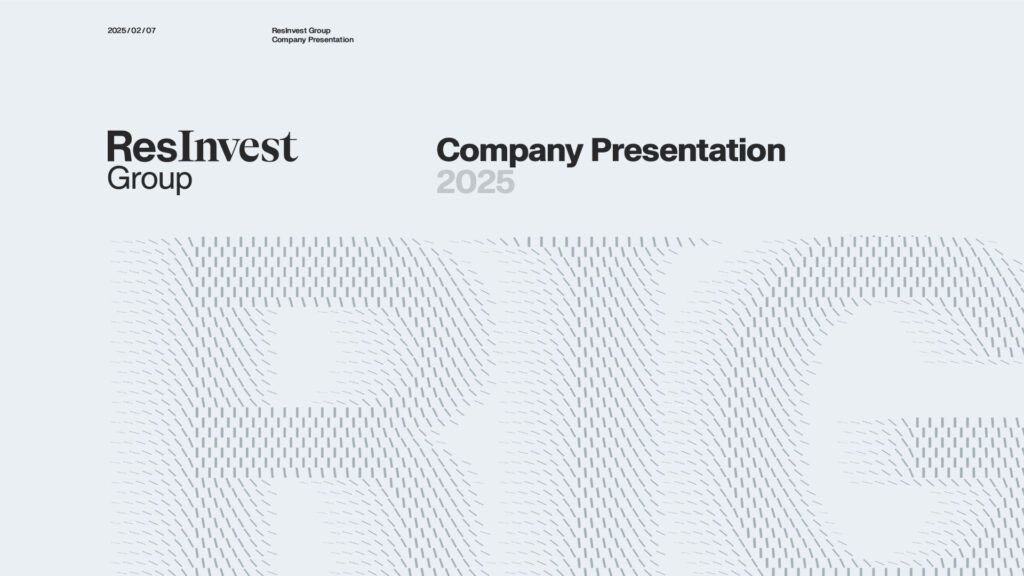 2025 / 02 / 07

ResInvest Group
Company Presentation

ResInvest
Group

Company Presentation
2025

RIG